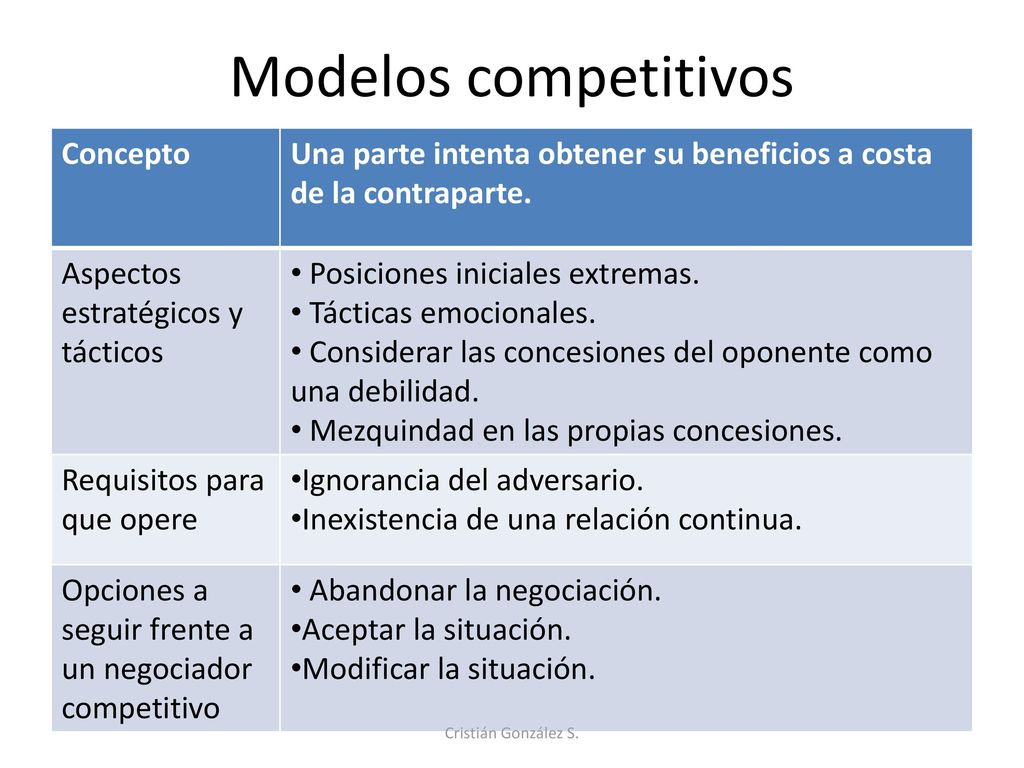 Modelos competitivos

| Concepto | Una parte intenta obtener su beneficios a costa de la contraparte. |
|---|---|
| Aspectos estratégicos y tácticos | • Posiciones iniciales extremas. • Tácticas emocionales. • Considerar las concesiones del oponente como una debilidad. • Mezquindad en las propias concesiones. |
| Requisitos para que opere | •Ignorancia del adversario. •Inexistencia de una relación continua. |
| Opciones a seguir frente a un negociador competitivo | • Abandonar la negociación. •Aceptar la situación. •Modificar la situación. |

Cristián González S.